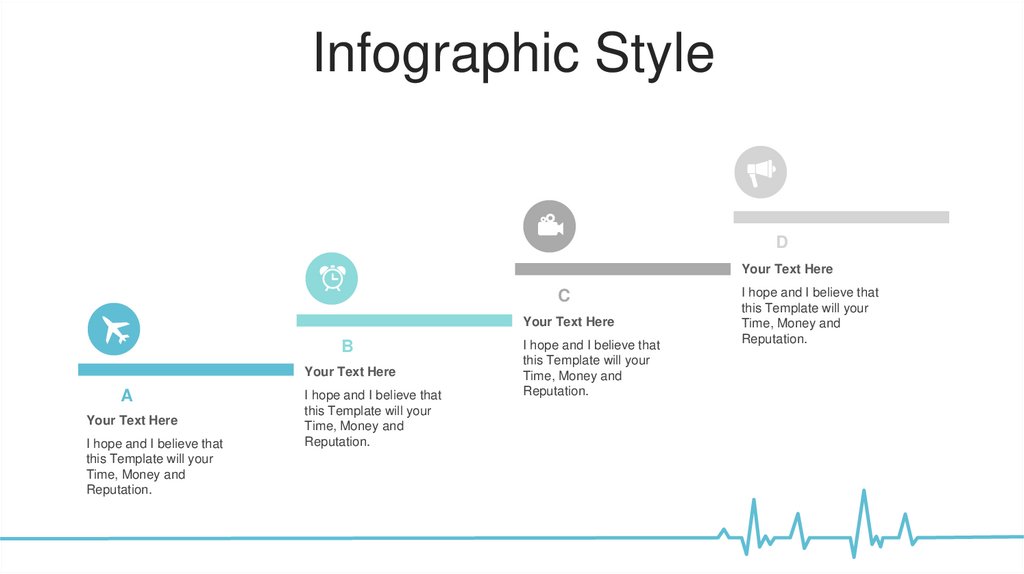 Infographic Style

A

Your Text Here

I hope and I believe that this Template will your Time, Money and Reputation.

B

Your Text Here

I hope and I believe that this Template will your Time, Money and Reputation.

C

Your Text Here

I hope and I believe that this Template will your Time, Money and Reputation.

D

Your Text Here

I hope and I believe that this Template will your Time, Money and Reputation.